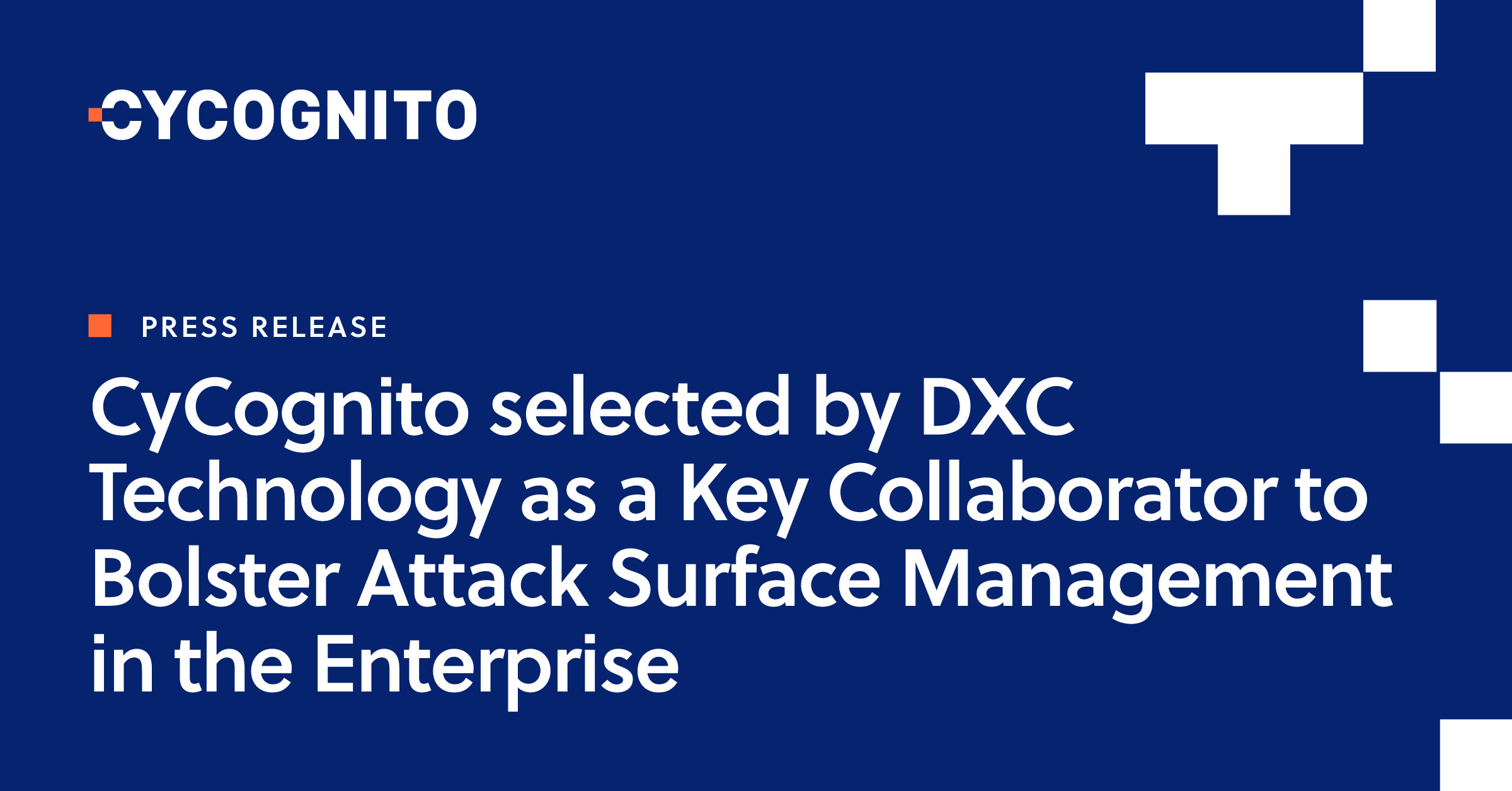 CYCOGNITO

PRESS RELEASE

CyCognito selected by DXC Technology as a Key Collaborator to Bolster Attack Surface Management in the Enterprise